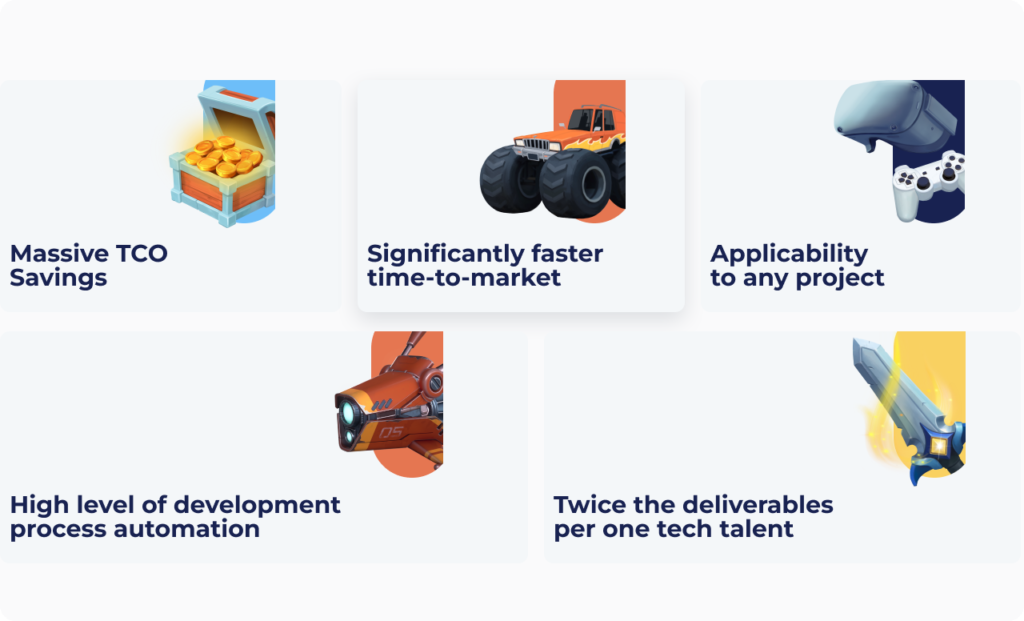 Massive TCO Savings

Significantly faster time-to-market

Applicability to any project

DS

High level of development process automation

Twice the deliverables per one tech talent